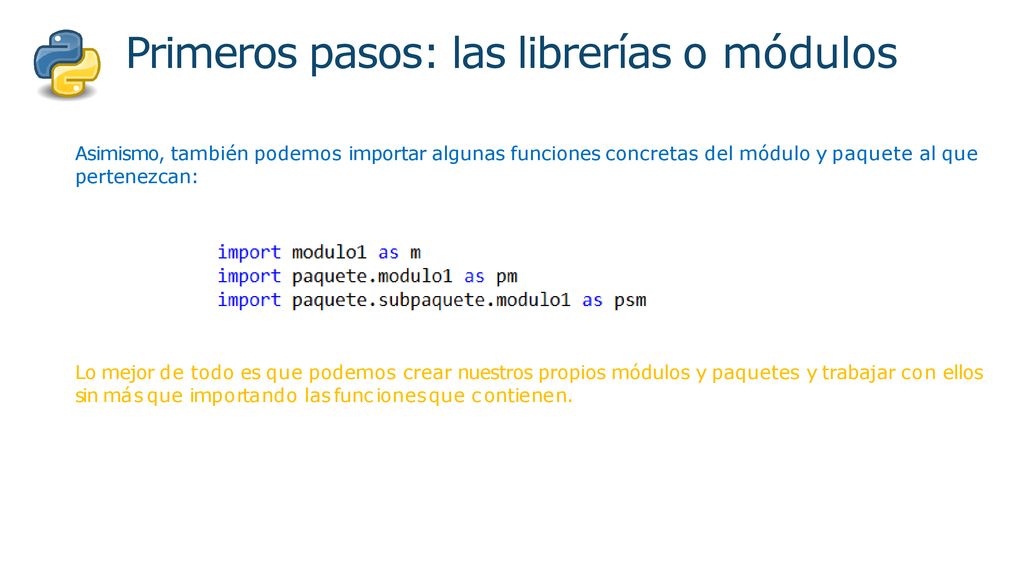 Primeros pasos: las librerías o módulos

Asimismo, también podemos importar algunas funciones concretas del módulo y paquete al que pertenezcan:

import modulo1 as m
import paquete.modulo1 as pm
import paquete.subpaquete.modulo1 as psm

Lo mejor de todo es que podemos crear nuestros propios módulos y paquetes y trabajar con ellos sin más que importando las funciones que contienen.